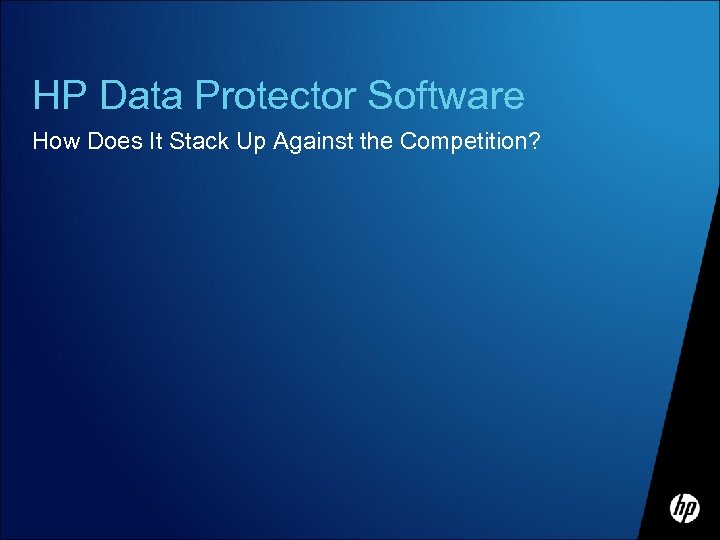 HP Data Protector Software

How Does It Stack Up Against the Competition?

hp